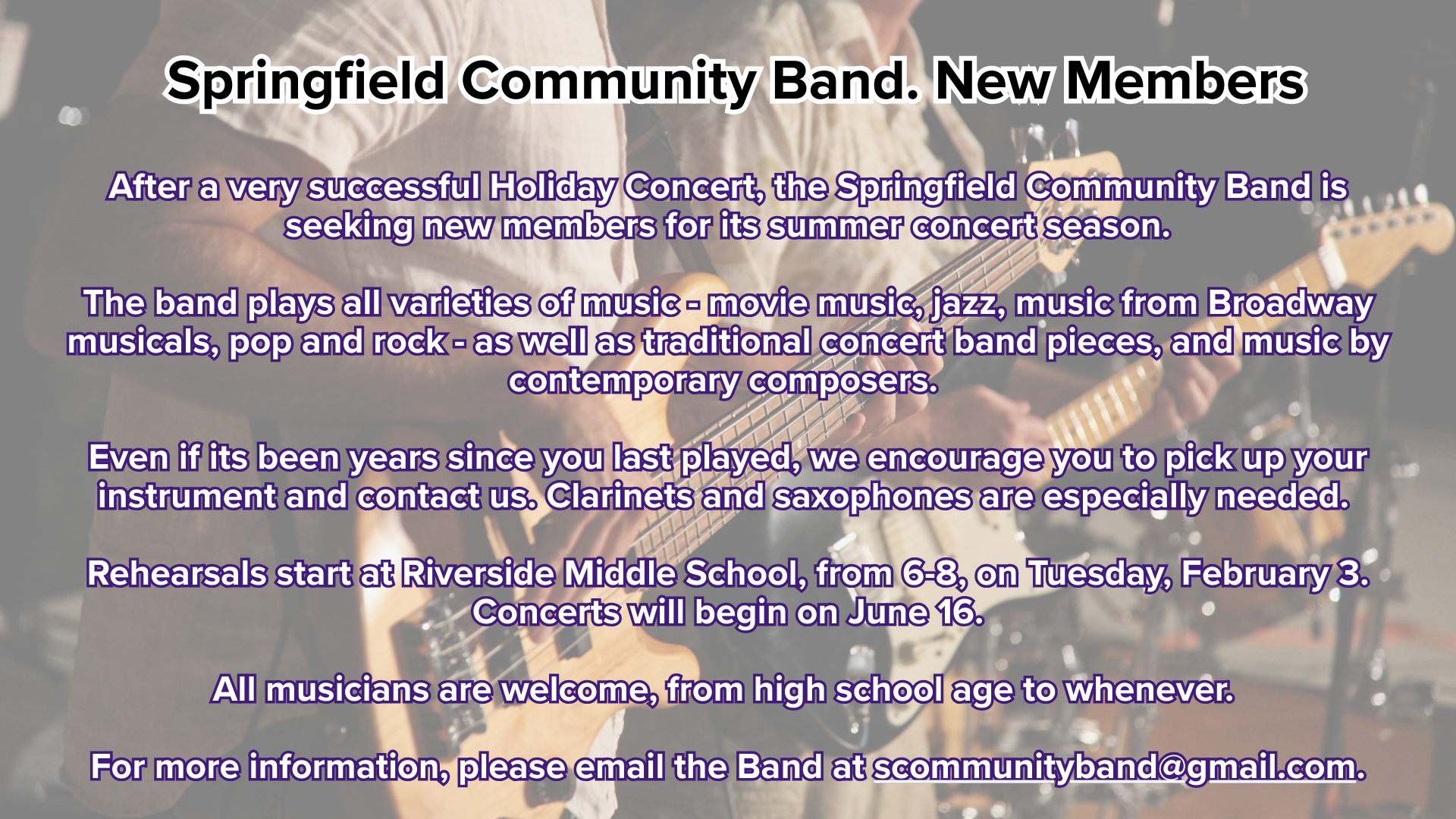 Springfield Community Band. New Members

After a very successful Holiday Concert, the Springfield Community Band is seeking new members for its summer concert season.

The band plays all varieties of music - movie music, jazz, music from Broadway musicals, pop and rock - as well as traditional concert band pieces, and music by contemporary composers.

Even if its been years since you last played, we encourage you to pick up your instrument and contact us. Clarinets and saxophones are especially needed.

Rehearsals start at Riverside Middle School, from 6-8, on Tuesday, February 3. Concerts will begin on June 16.

All musicians are welcome, from high school age to whenever.

For more information, please email the Band at scommunityband@gmail.com.